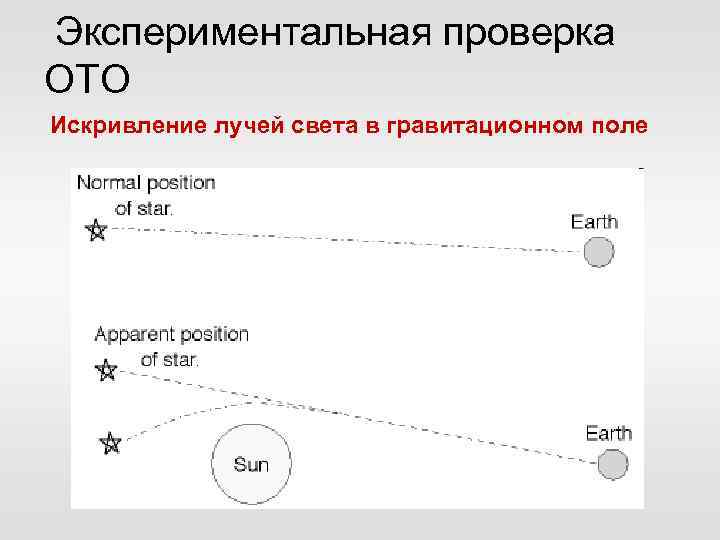 Экспериментальная проверка ОТО

Искривление лучей света в гравитационном поле

Normal position of star.

Earth

Apparent position of star.

Earth

Sun